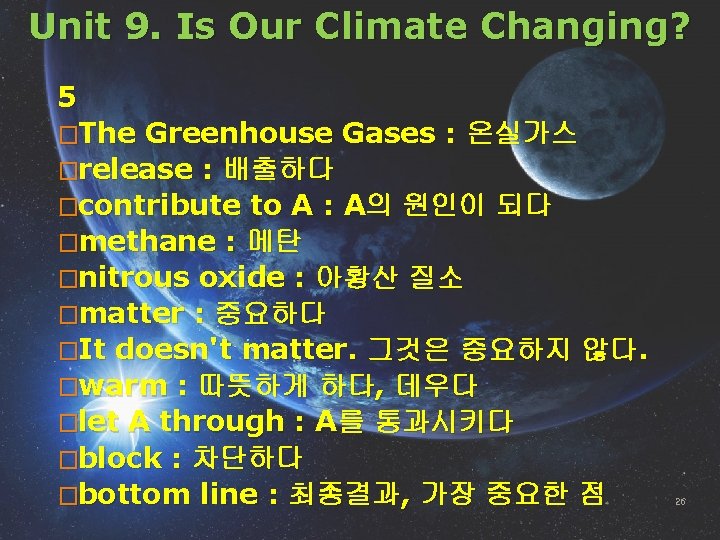 Unit 9. Is Our Climate Changing?

5

□The Greenhouse Gases : 온실가스
□release : 배출하다
□contribute to A : A의 원인이 되다
□methane : 메탄
□nitrous oxide : 아황산 질소
□matter : 중요하다
□It doesn't matter. 그것은 중요하지 않다.
□warm : 따뜻하게 하다, 데우다
□let A through : A를 통과시키다
□block : 차단하다
□bottom line : 최종결과, 가장 중요한 점

26